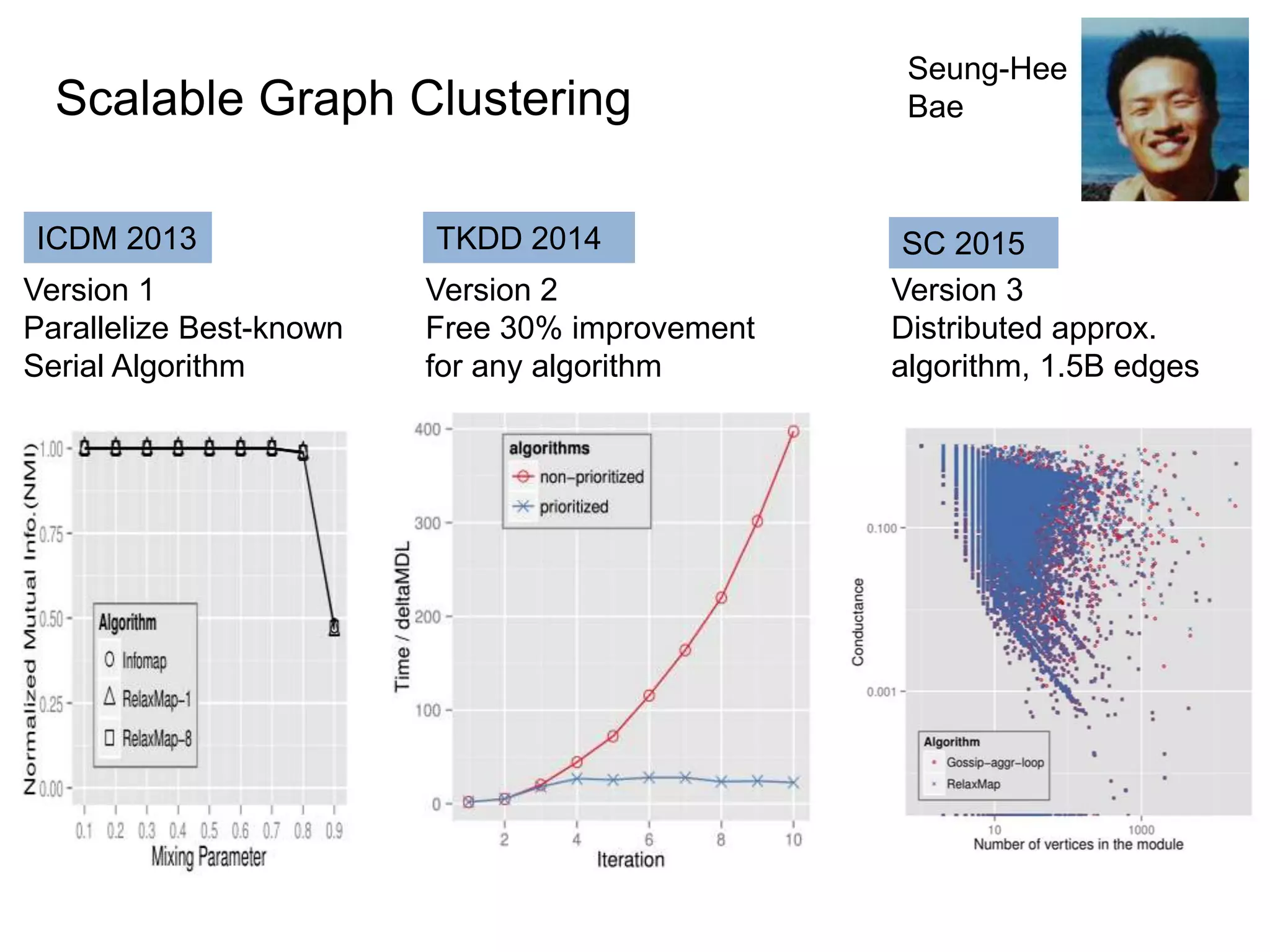 Scalable Graph Clustering

Seung-Hee Bae

ICDM 2013
Version 1
Parallelize Best-known Serial Algorithm

TKDD 2014
Version 2
Free 30% improvement for any algorithm

SC 2015
Version 3
Distributed approx. algorithm, 1.5B edges

Normalized Mutual Info.(NMI)
1.00
0.75
0.50
0.25
0.00
Algorithm
Infomap
RelaxMap-1
RelaxMap-8
0.1 0.2 0.3 0.4 0.5 0.6 0.7 0.8 0.9
Mixing Parameter

Time / deltaMDL
400
300
200
100
0
algorithms
non-prioritized
prioritized
2 4 6 8 10
Iteration

Conductance
0.100
0.001
Algorithm
Gossip-aggr-loop
RelaxMap
10 1000
Number of vertices in the module